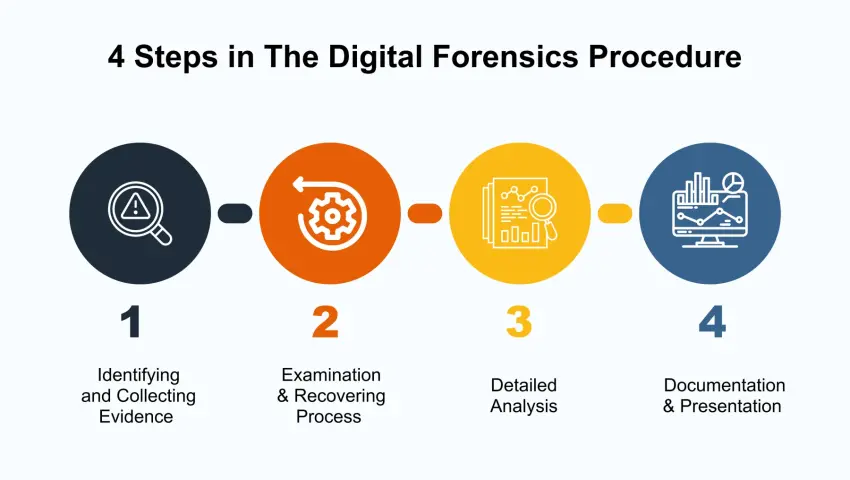 4 Steps in The Digital Forensics Procedure

1

Identifying and Collecting Evidence

2

Examination & Recovering Process

3

Detailed Analysis

4

Documentation & Presentation